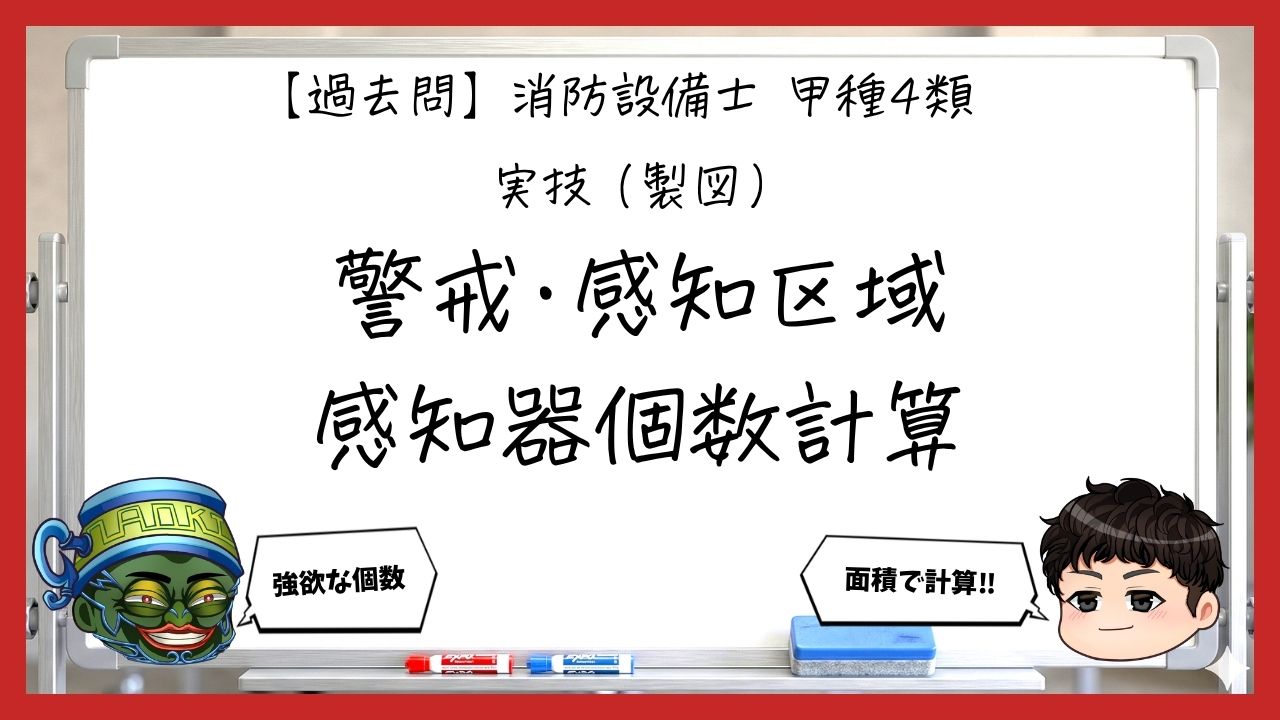 【過去問】消防設備士 甲種4類

実技（製図）

警戒・感知区域
感知器個数計算

強欲な個数

面積で計算!!